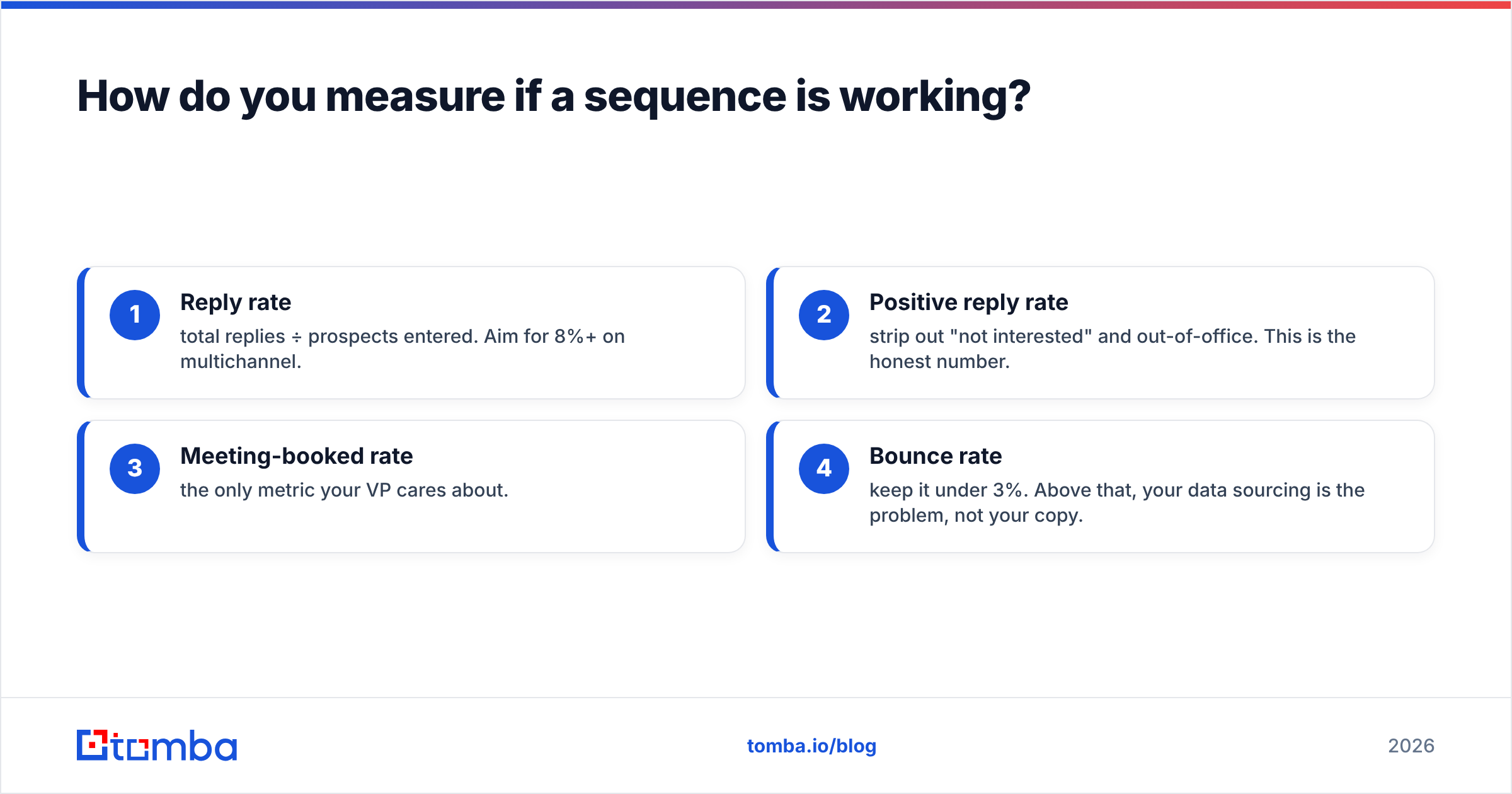 How do you measure if a sequence is working?

1
Reply rate
total replies ÷ prospects entered. Aim for 8%+ on multichannel.

2
Positive reply rate
strip out "not interested" and out-of-office. This is the honest number.

3
Meeting-booked rate
the only metric your VP cares about.

4
Bounce rate
keep it under 3%. Above that, your data sourcing is the problem, not your copy.

tomba

tomba.io/blog

2026